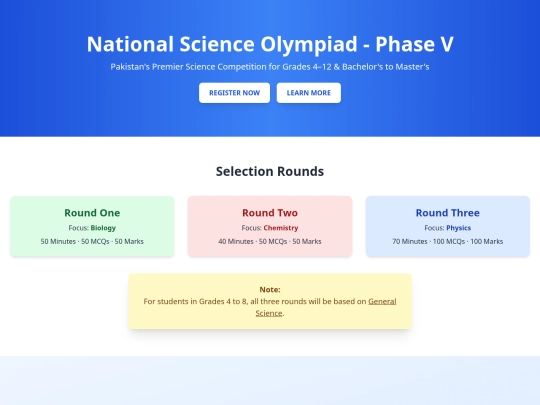 National Science Olympiad - Phase V

Pakistan's Premier Science Competition for Grades 4–12 & Bachelor's to Master's

REGISTER NOW

LEARN MORE

Selection Rounds

Round One

Focus: Biology

50 Minutes · 50 MCQs · 50 Marks

Round Two

Focus: Chemistry

40 Minutes · 50 MCQs · 50 Marks

Round Three

Focus: Physics

70 Minutes · 100 MCQs · 100 Marks

Note:

For students in Grades 4 to 8, all three rounds will be based on General Science.